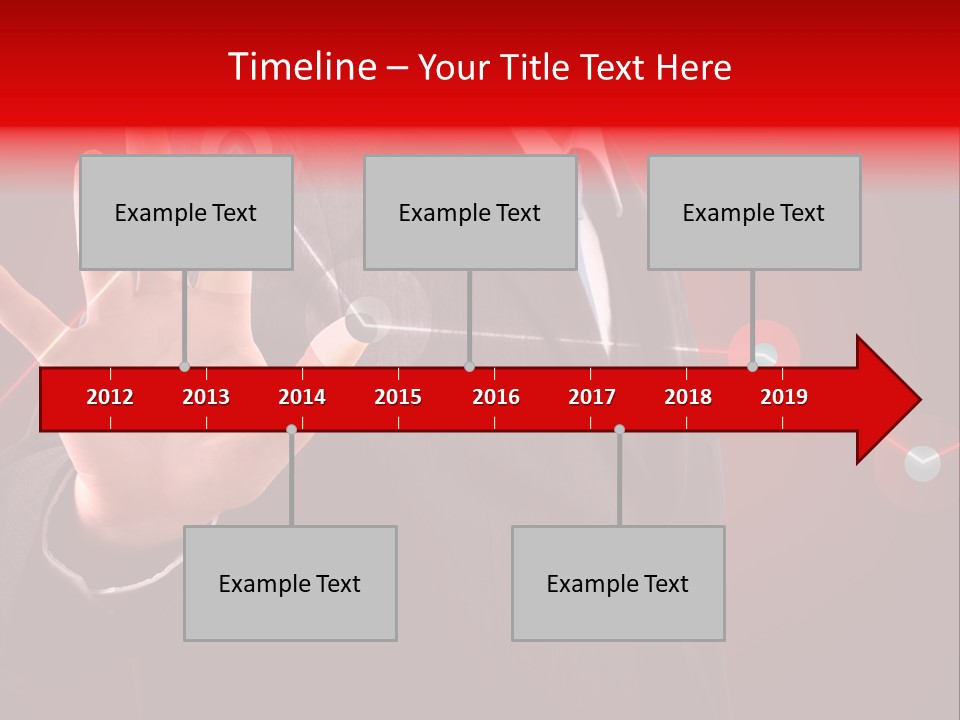 Timeline – Your Title Text Here

Example Text

Example Text

Example Text

2012 2013 2014 2015 2016 2017 2018 2019

Example Text

Example Text